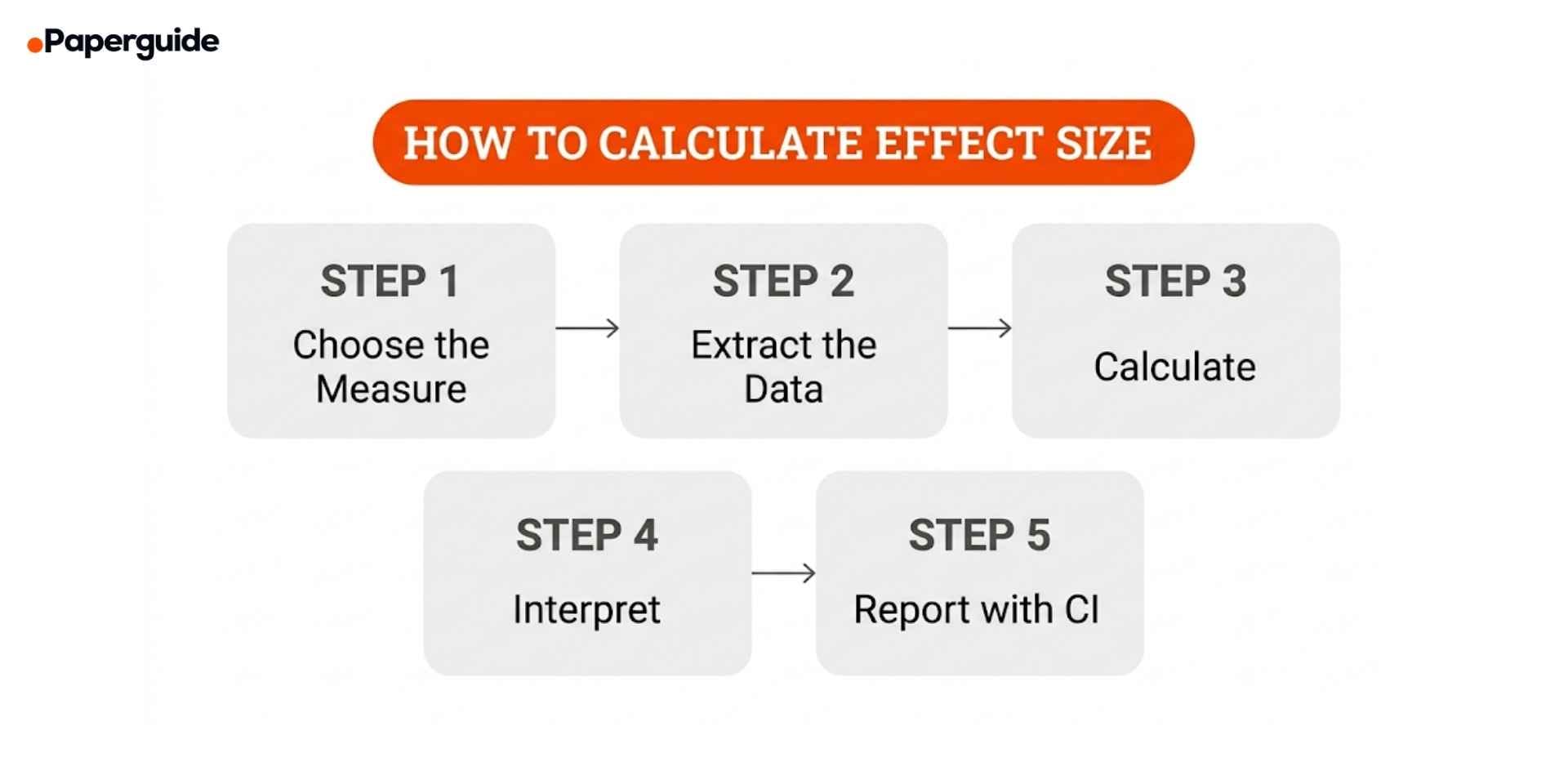 Paperguide

HOW TO CALCULATE EFFECT SIZE

STEP 1
Choose the Measure

STEP 2
Extract the Data

STEP 3
Calculate

STEP 4
Interpret

STEP 5
Report with CI